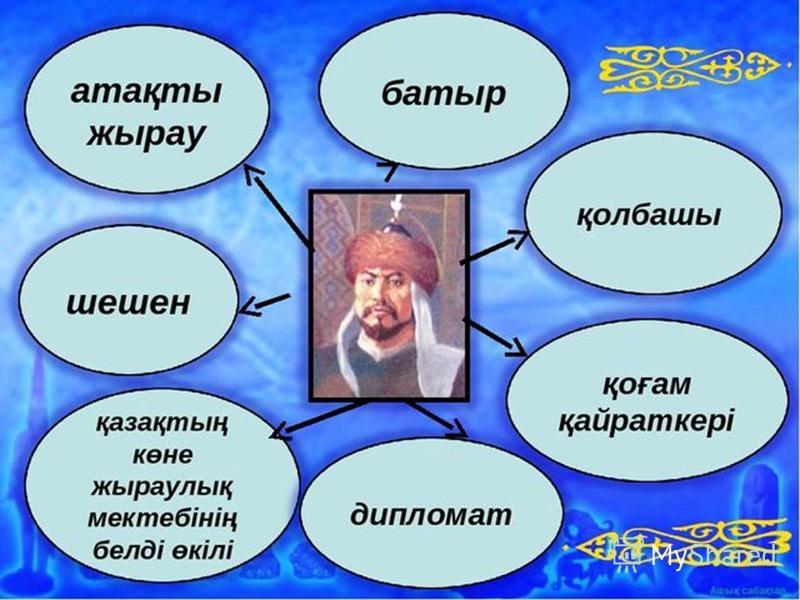 атақты жырау

батыр

қолбашы

шешен

қоғам қайраткері

қазақтың көне жыраулық мектебінің белді өкілі

дипломат

MyShared

Ашық сабақтар